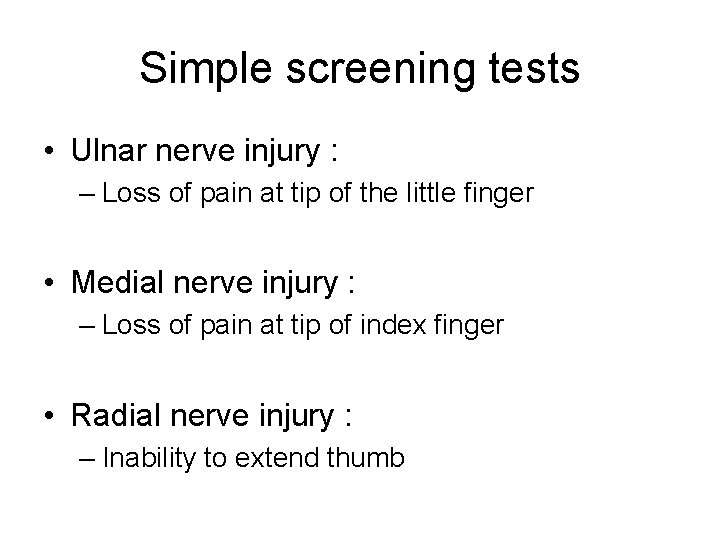 Simple screening tests

• Ulnar nerve injury :
– Loss of pain at tip of the little finger

• Medial nerve injury :
– Loss of pain at tip of index finger

• Radial nerve injury :
– Inability to extend thumb